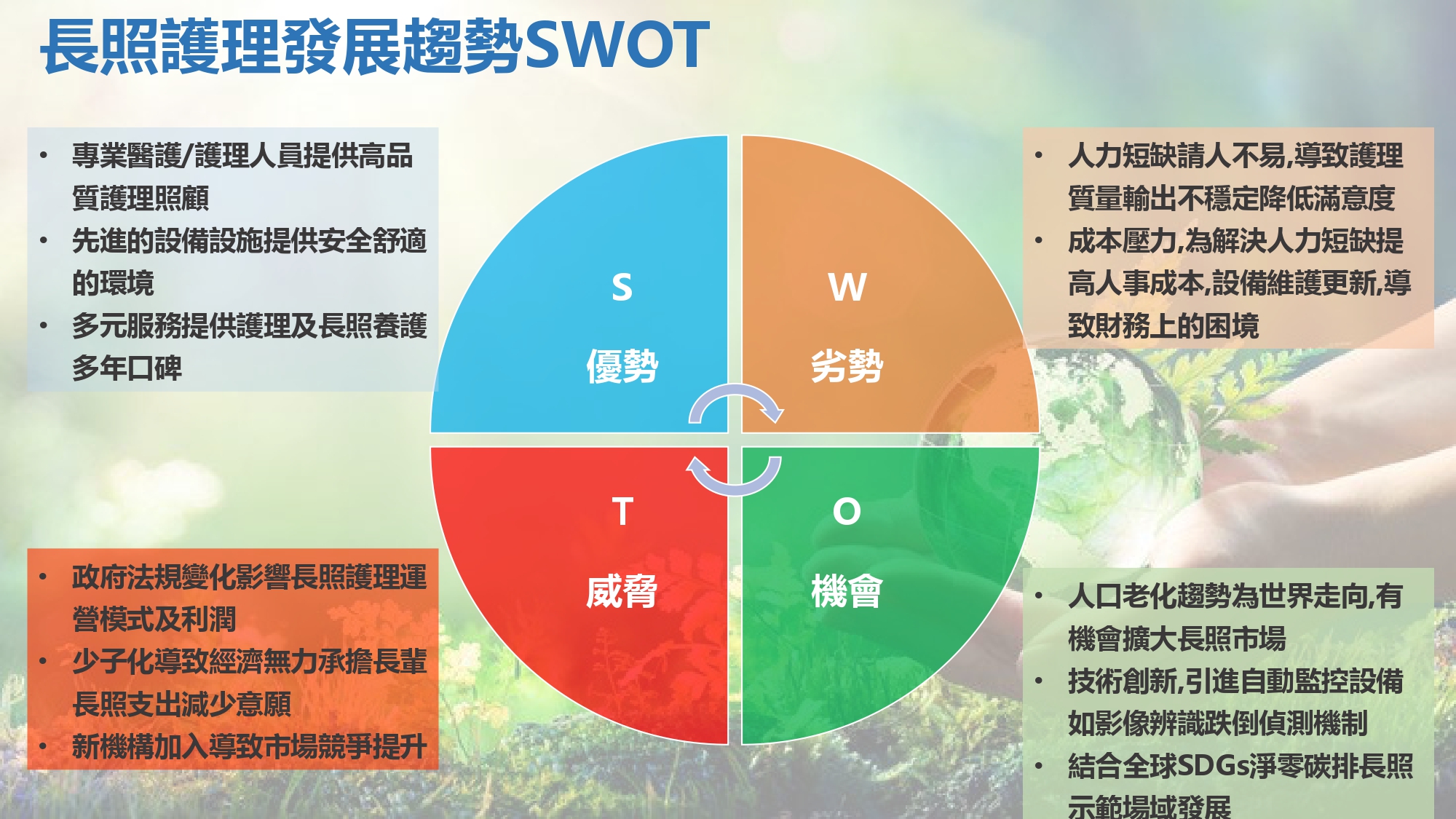 長照護理發展趨勢SWOT

• 專業醫護/護理人員提供高品質護理照顧
• 先進的設備設施提供安全舒適的環境
• 多元服務提供護理及長照養護多年口碑

S
優勢

W
劣勢

• 人力短缺請人不易,導致護理質量輸出不穩定降低滿意度
• 成本壓力,為解決人力短缺提高人事成本,設備維護更新,導致財務上的困境

T
威脅

O
機會

• 政府法規變化影響長照護理運營模式及利潤
• 少子化導致經濟無力承擔長輩長照支出減少意願
• 新機構加入導致市場競爭提升

• 人口老化趨勢為世界走向,有機會擴大長照市場
• 技術創新,引進自動監控設備如影像辨識跌倒偵測機制
• 結合全球SDGs淨零碳排長照示範場域發展